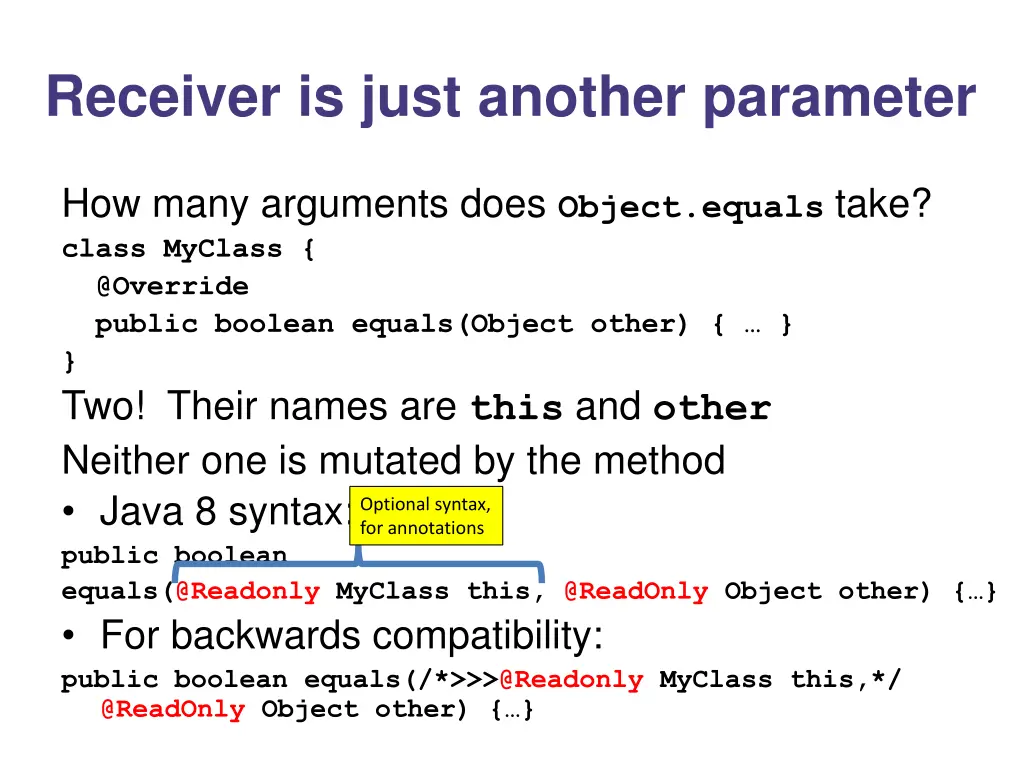 Receiver is just another parameter

How many arguments does Object.equals take?

class MyClass {
  @Override
  public boolean equals(Object other) { … }
}

Two! Their names are this and other

Neither one is mutated by the method

• Java 8 syntax:

Optional syntax, for annotations

public boolean
equals(@Readonly MyClass this, @ReadOnly Object other) {…}

• For backwards compatibility:

public boolean equals(/*>>>@Readonly MyClass this,*/
  @ReadOnly Object other) {…}